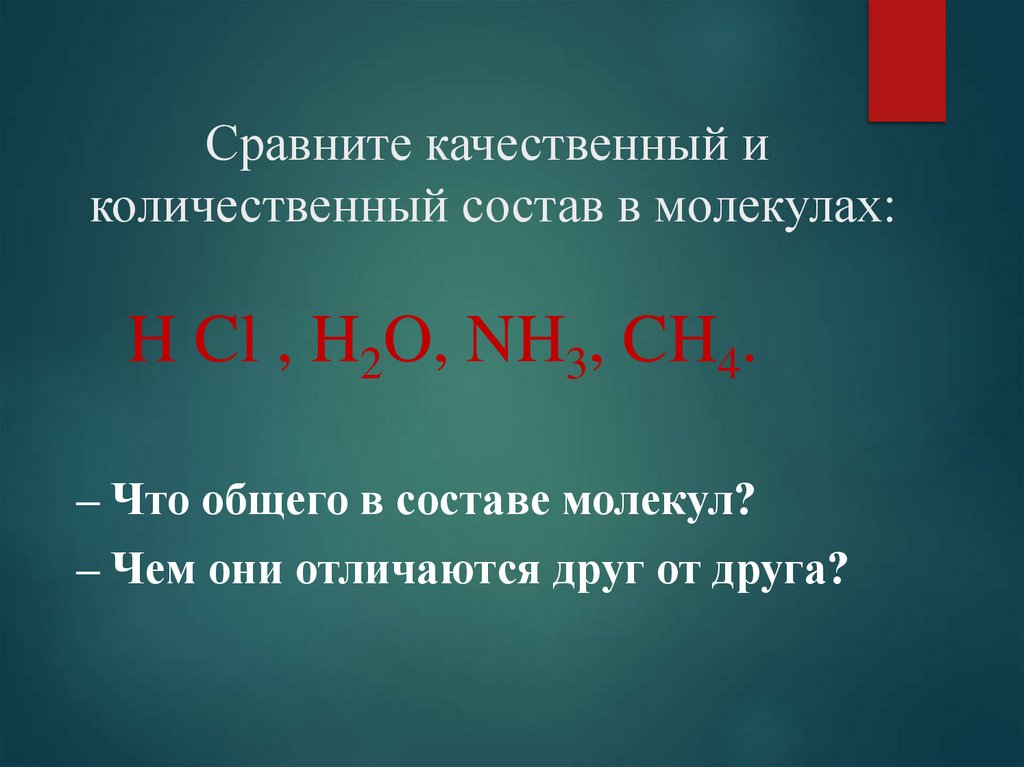 Сравните качественный и количественный состав в молекулах:

$H\ Cl$ , $H_2O$, $NH_3$, $CH_4$.

– Что общего в составе молекул?

– Чем они отличаются друг от друга?